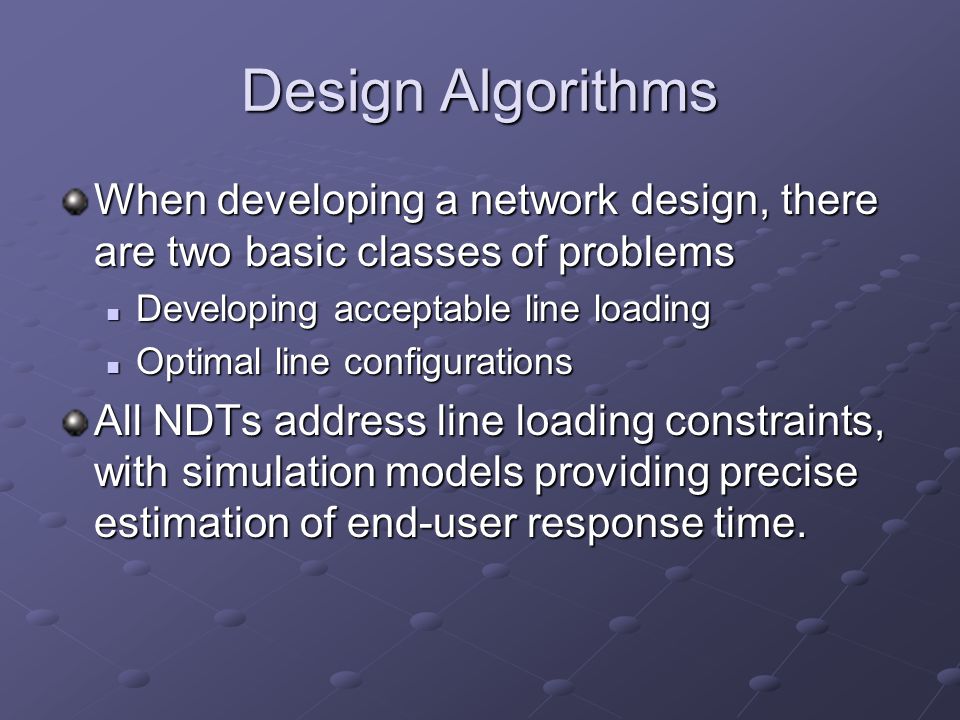 Design Algorithms

When developing a network design, there are two basic classes of problems

Developing acceptable line loading

Optimal line configurations

All NDTs address line loading constraints, with simulation models providing precise estimation of end-user response time.